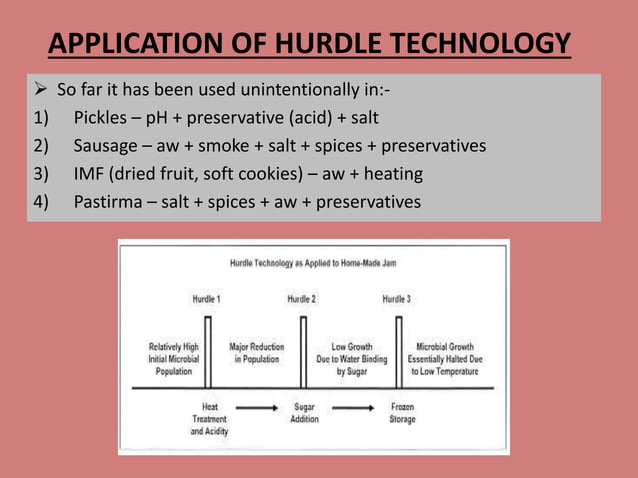 APPLICATION OF HURDLE TECHNOLOGY

➢ So far it has been used unintentionally in:-
1) Pickles – pH + preservative (acid) + salt
2) Sausage – aw + smoke + salt + spices + preservatives
3) IMF (dried fruit, soft cookies) – aw + heating
4) Pastirma – salt + spices + aw + preservatives

Hurdle Technology as Applied to Home-Made Jam

Hurdle 1

Hurdle 2

Hurdle 3

Relatively High Initial Microbial Population

Major Reduction in Population

Low Growth Due to Water Binding by Sugar

Microbial Growth Essentially Halted Due to Low Temperature

Heat Treatment and Acidity

Sugar Addition

Frozen Storage